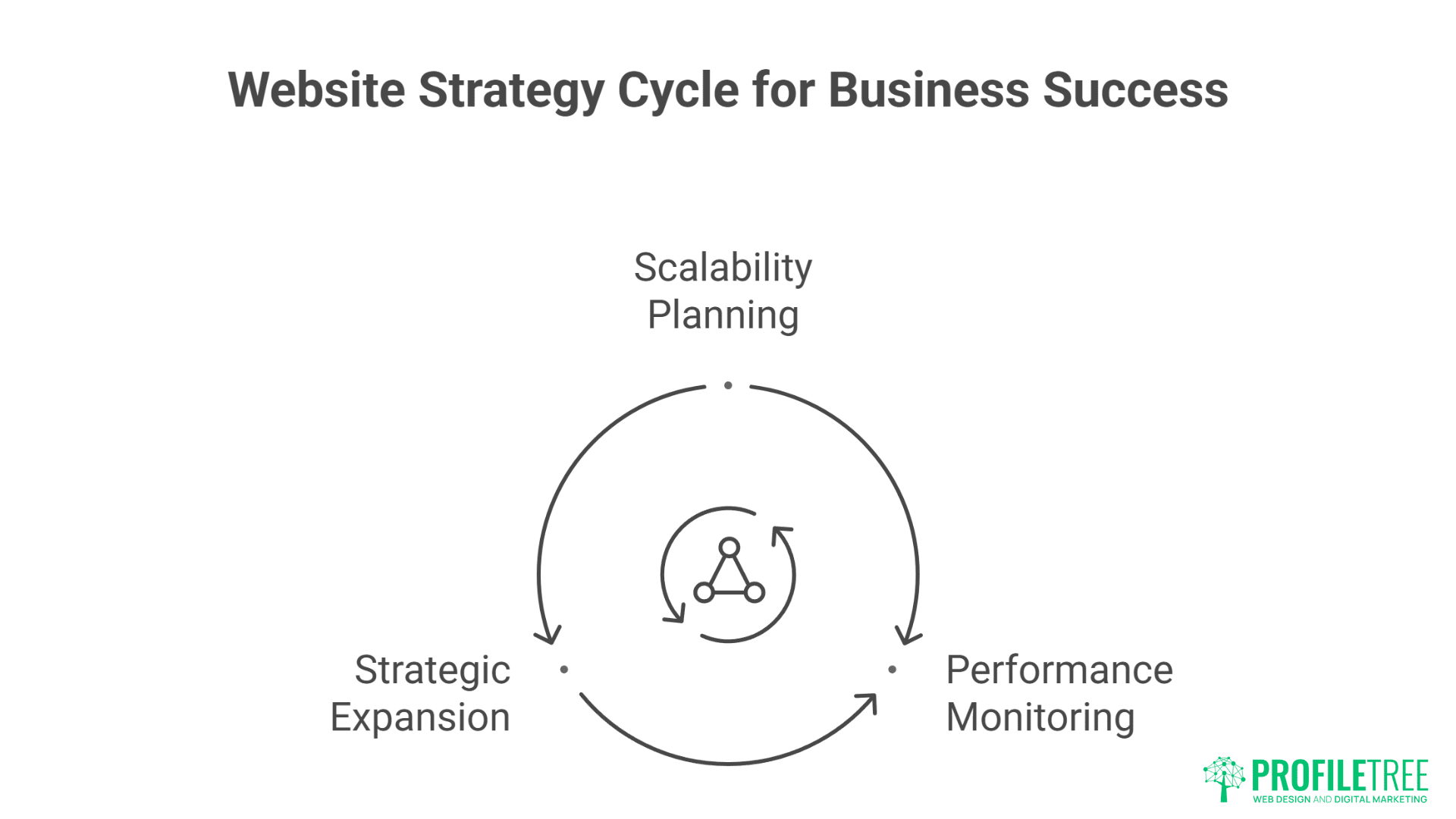 Website Strategy Cycle for Business Success

Scalability Planning

Strategic Expansion

Performance Monitoring

PROFILETREE
WEB DESIGN AND DIGITAL MARKETING